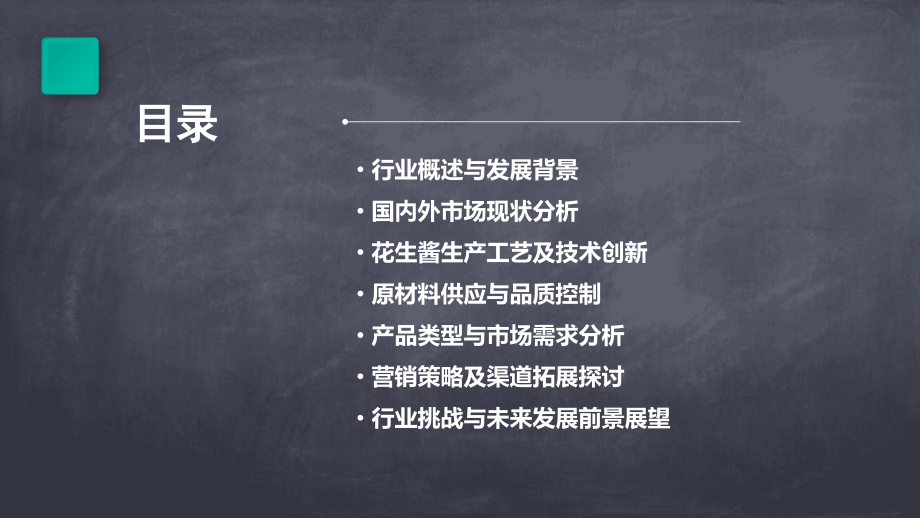 目录

• 行业概述与发展背景
• 国内外市场现状分析
• 花生酱生产工艺及技术创新
• 原材料供应与品质控制
• 产品类型与市场需求分析
• 营销策略及渠道拓展探讨
• 行业挑战与未来发展前景展望